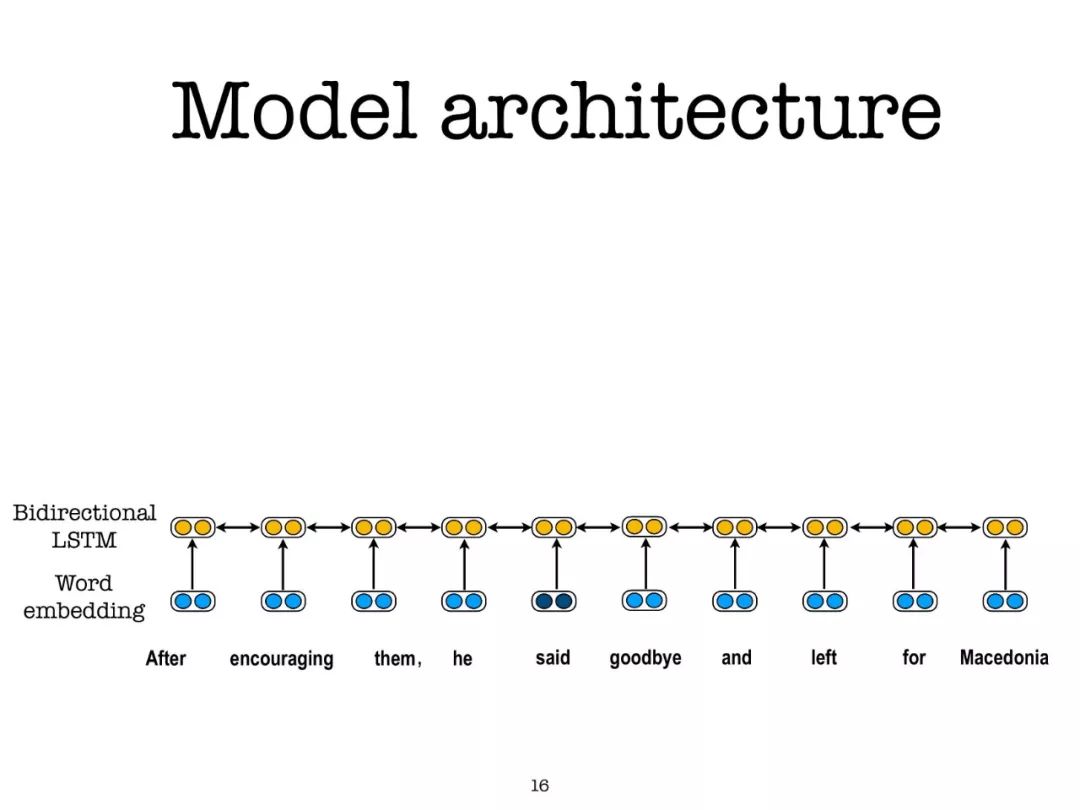 Model architecture

Bidirectional LSTM

Word embedding

After encouraging them, he said goodbye and left for Macedonia

16